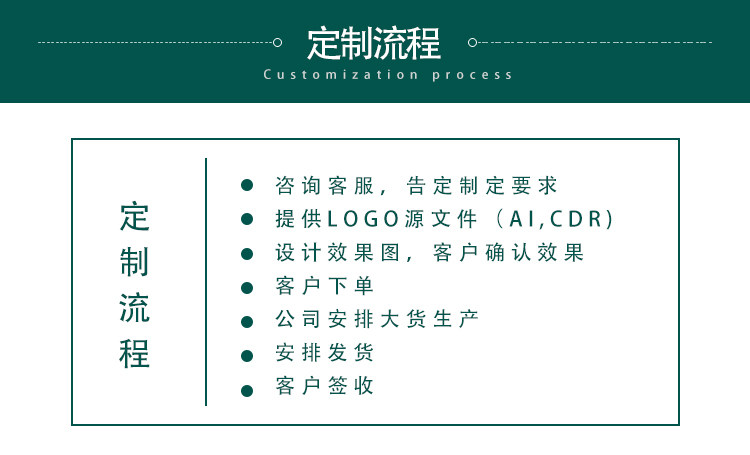 定制流程

Customization process

定制流程

● 咨询客服，告定制定要求
● 提供LOGO源文件（AI,CDR)
● 设计效果图，客户确认效果
● 客户下单
● 公司安排大货生产
● 安排发货
● 客户签收